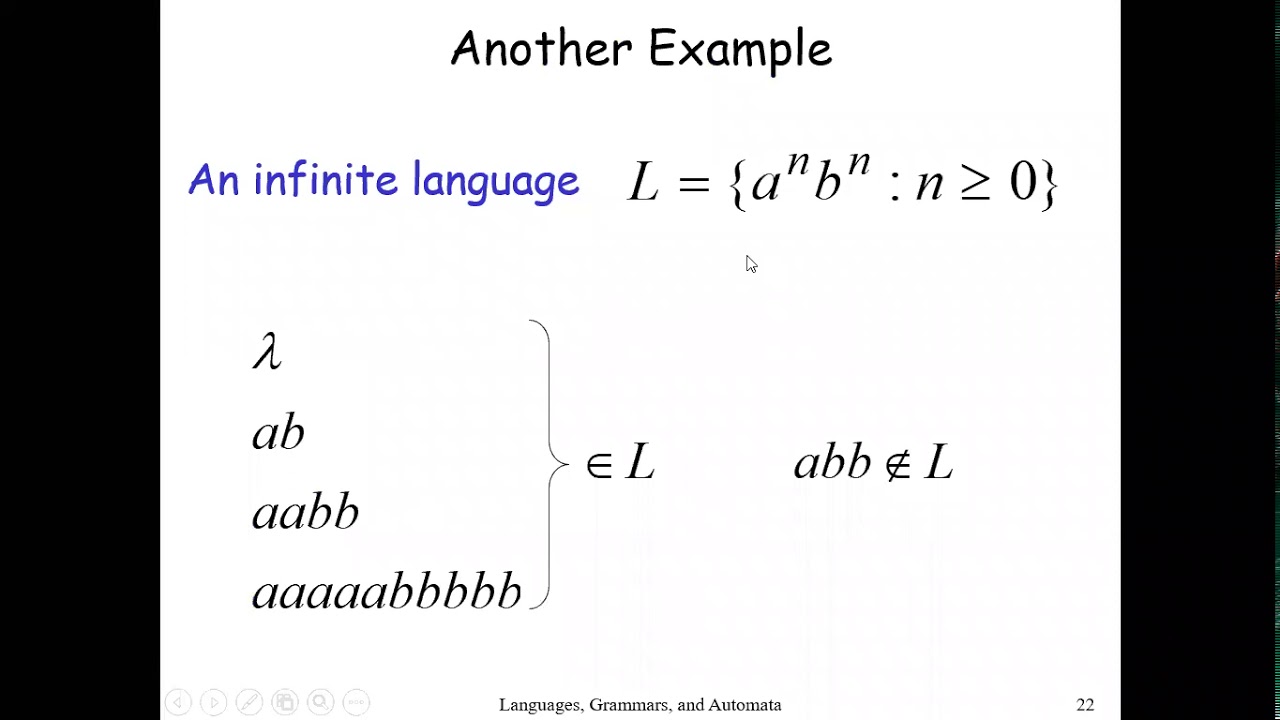 Another Example

An infinite language $L = \{a^n b^n : n \geq 0\}$

$\lambda$

$ab$

$aabb$

$aaaaabbbbb$

$\in L$

$abb \notin L$

Languages, Grammars, and Automata

22